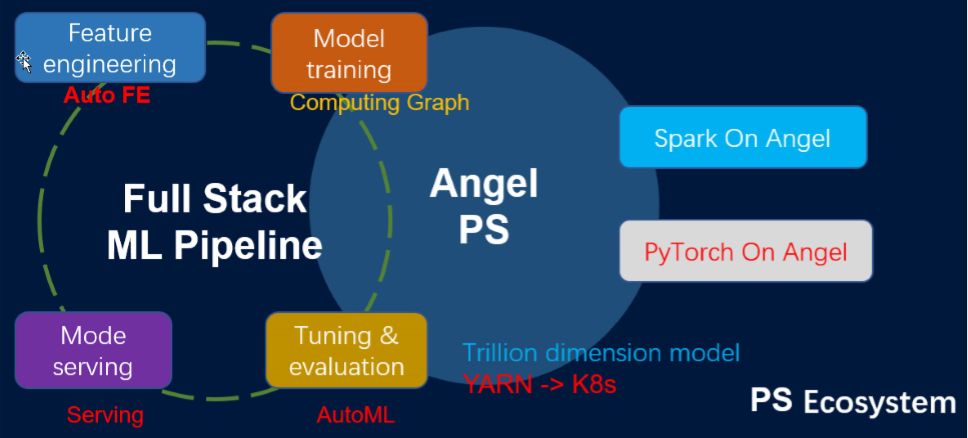 Feature engineering
Auto FE

Model training
Computing Graph

Full Stack ML Pipeline

Angel PS

Spark On Angel

PyTorch On Angel

Mode serving
Serving

Tuning & evaluation
AutoML

Trillion dimension model
YARN -> K8s

PS Ecosystem